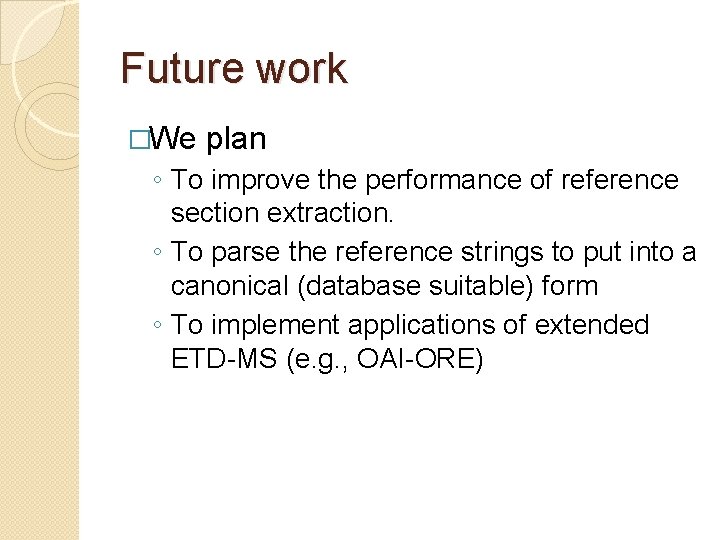 Future work

□We plan

◦ To improve the performance of reference section extraction.
◦ To parse the reference strings to put into a canonical (database suitable) form
◦ To implement applications of extended ETD-MS (e.g., OAI-ORE)